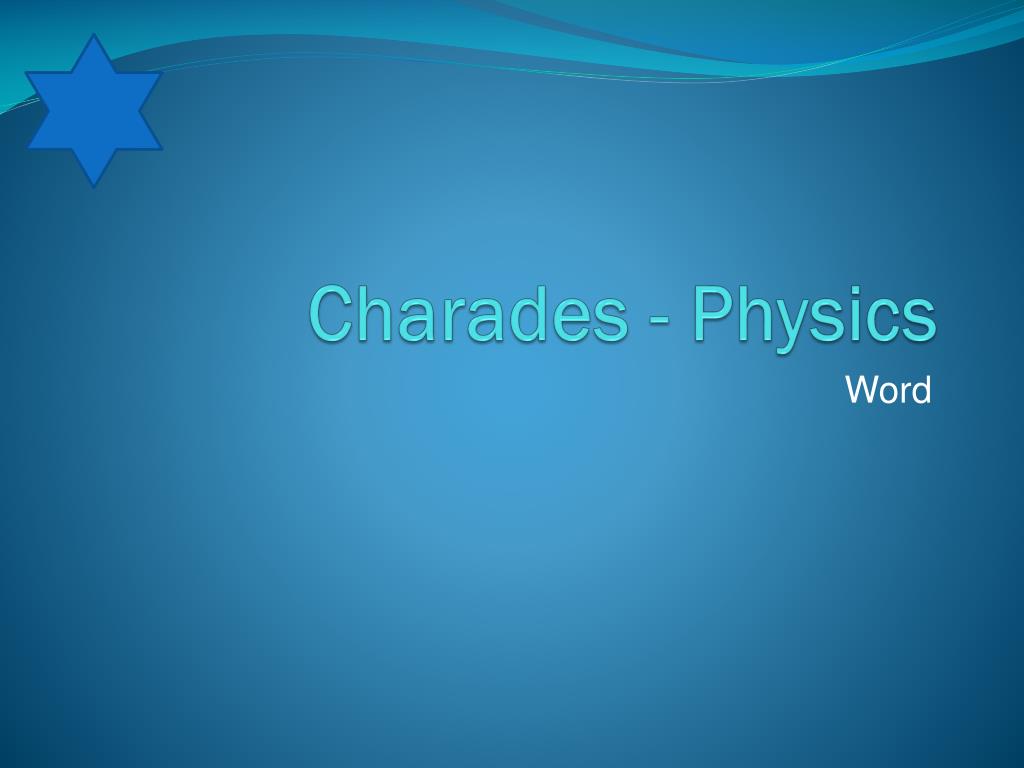 Charades - Physics

Word